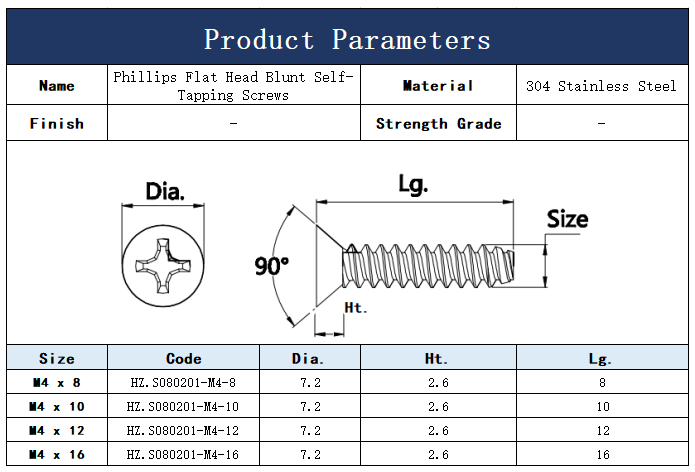 Product Parameters

| Name | Phillips Flat Head Blunt Self-Tapping Screws | Material | 304 Stainless Steel |
|---|---|---|---|
| Finish | - | Strength Grade | - |

Dia.

Lg.

Size

90°

Ht.

| Size | Code | Dia. | Ht. | Lg. |
|---|---|---|---|---|
| M4 x 8 | HZ.S080201-M4-8 | 7.2 | 2.6 | 8 |
| M4 x 10 | HZ.S080201-M4-10 | 7.2 | 2.6 | 10 |
| M4 x 12 | HZ.S080201-M4-12 | 7.2 | 2.6 | 12 |
| M4 x 16 | HZ.S080201-M4-16 | 7.2 | 2.6 | 16 |